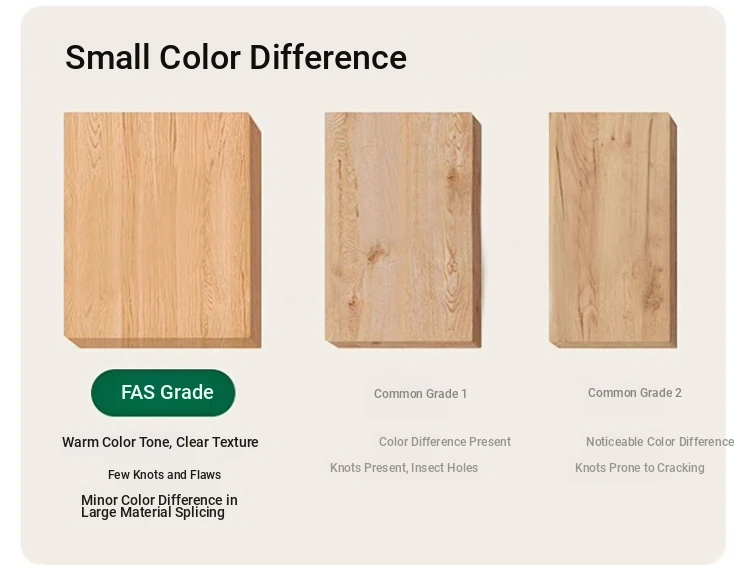 Small Color Difference

FAS Grade

Warm Color Tone, Clear Texture

Few Knots and Flaws

Minor Color Difference in Large Material Splicing

Common Grade 1

Color Difference Present

Knots Present, Insect Holes

Common Grade 2

Noticeable Color Difference

Knots Prone to Cracking